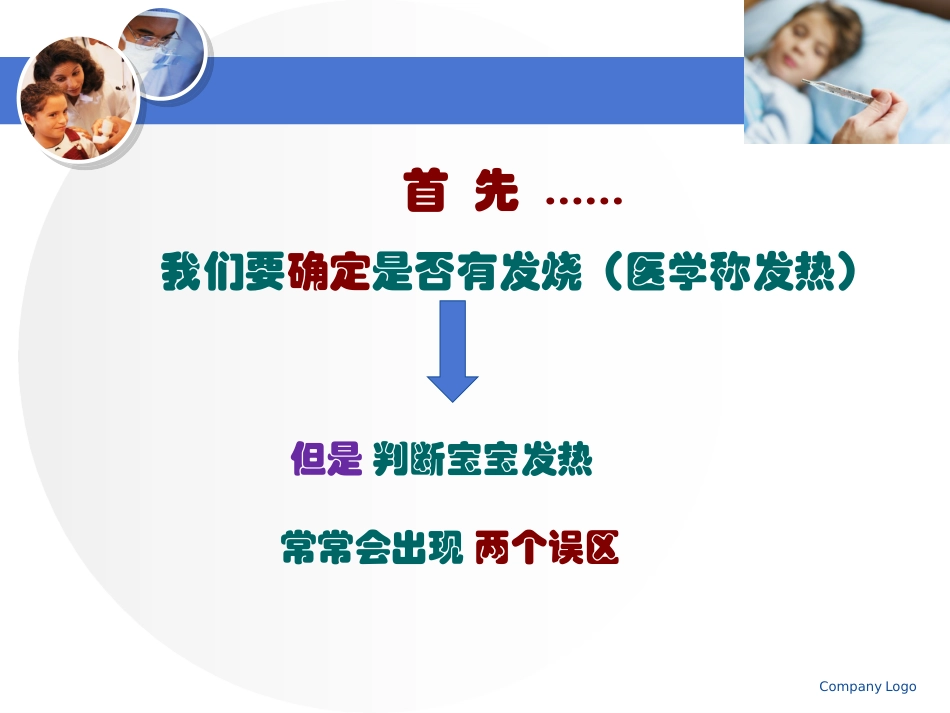 首 先 ……

我们要确定是否有发烧（医学称发热）

但是 判断宝宝发热

常常会出现 两个误区

Company Logo